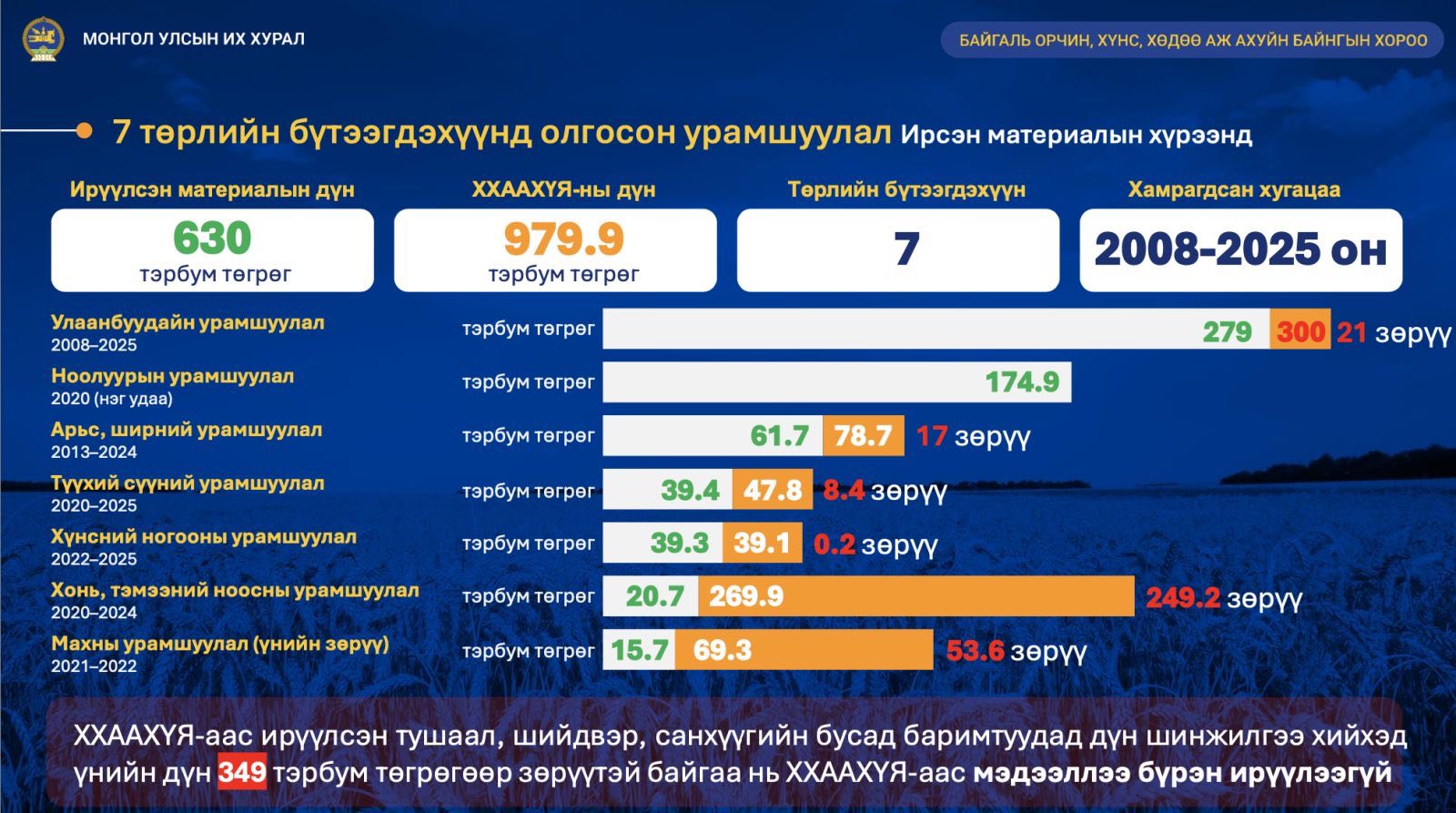 МОНГОЛ УЛСЫН ИХ ХУРАЛ

БАЙГАЛЬ ОРЧИН, ХҮНС, ХӨДӨӨ АЖ АХУЙН БАЙНГЫН ХОРОО

7 төрлийн бүтээгдэхүүнд олгосон урамшуулал Ирсэн материалын хүрээнд

Ирүүлсэн материалын дүн
630
тэрбум төгрөг

ХХААХҮЯ-ны дүн
979.9
тэрбум төгрөг

Төрлийн бүтээгдэхүүн
7

Хамрагдсан хугацаа
2008-2025 он

Улаанбуудайн урамшуулал
2008–2025
тэрбум төгрөг 279 300 21 зөрүү

Ноолуурын урамшуулал
2020 (нэг удаа)
тэрбум төгрөг 174.9

Арьс, ширний урамшуулал
2013–2024
тэрбум төгрөг 61.7 78.7 17 зөрүү

Түүхий сүүний урамшуулал
2020–2025
тэрбум төгрөг 39.4 47.8 8.4 зөрүү

Хүнсний ногооны урамшуулал
2022–2025
тэрбум төгрөг 39.3 39.1 0.2 зөрүү

Хонь, тэмээний ноосны урамшуулал
2020–2024
тэрбум төгрөг 20.7 269.9 249.2 зөрүү

Махны урамшуулал (үнийн зөрүү)
2021–2022
тэрбум төгрөг 15.7 69.3 53.6 зөрүү

ХХААХҮЯ-аас ирүүлсэн тушаал, шийдвэр, санхүүгийн бусад баримтуудад дүн шинжилгээ хийхэд үнийн дүн 349 тэрбум төгрөгөөр зөрүүтэй байгаа нь ХХААХҮЯ-аас мэдээллээ бүрэн ирүүлээгүй